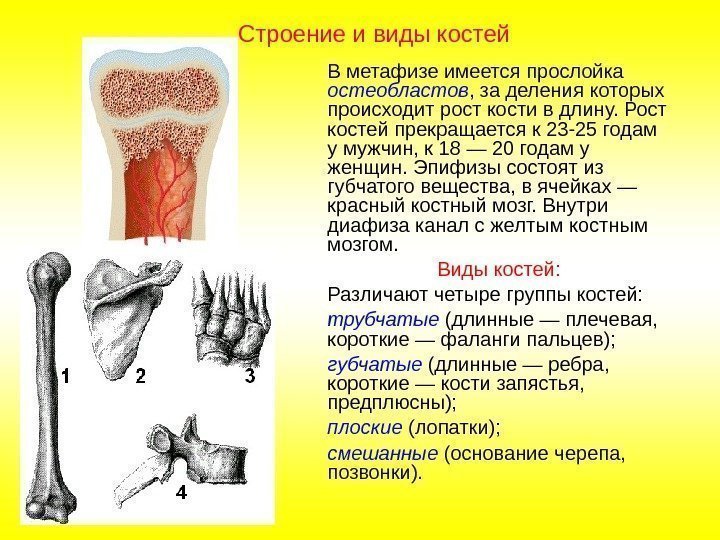 Строение и виды костей

В метафизе имеется прослойка остеобластов, за деления которых происходит рост кости в длину. Рост костей прекращается к 23-25 годам у мужчин, к 18 — 20 годам у женщин. Эпифизы состоят из губчатого вещества, в ячейках — красный костный мозг. Внутри диафиза канал с желтым костным мозгом.

Виды костей:

Различают четыре группы костей:

трубчатые (длинные — плечевая, короткие — фаланги пальцев);

губчатые (длинные — ребра, короткие — кости запястья, предплюсны);

плоские (лопатки);

смешанные (основание черепа, позвонки).

1

2

3

4